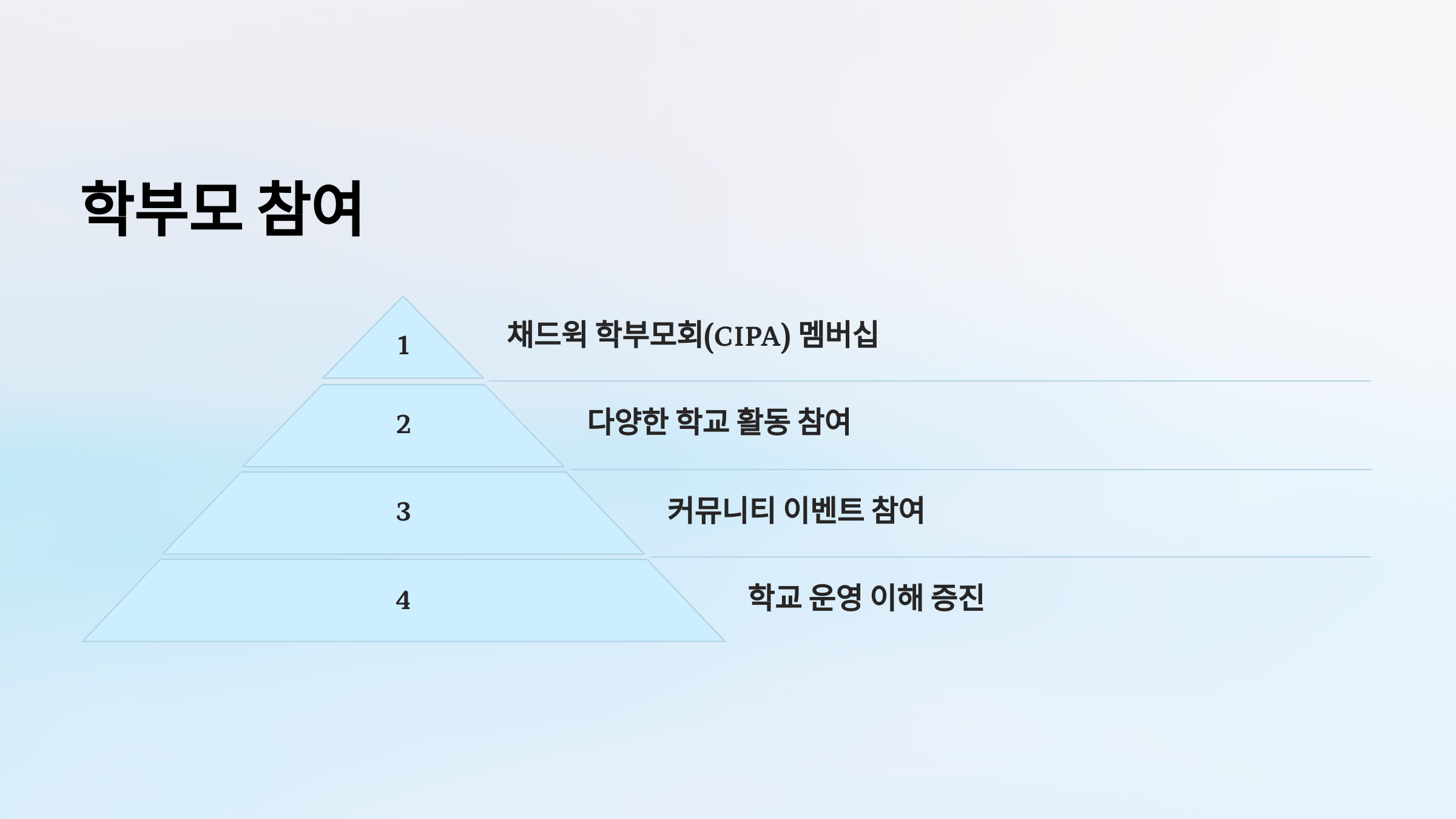 학부모 참여

1

채드윅 학부모회(CIPA) 멤버십

2

다양한 학교 활동 참여

3

커뮤니티 이벤트 참여

4

학교 운영 이해 증진